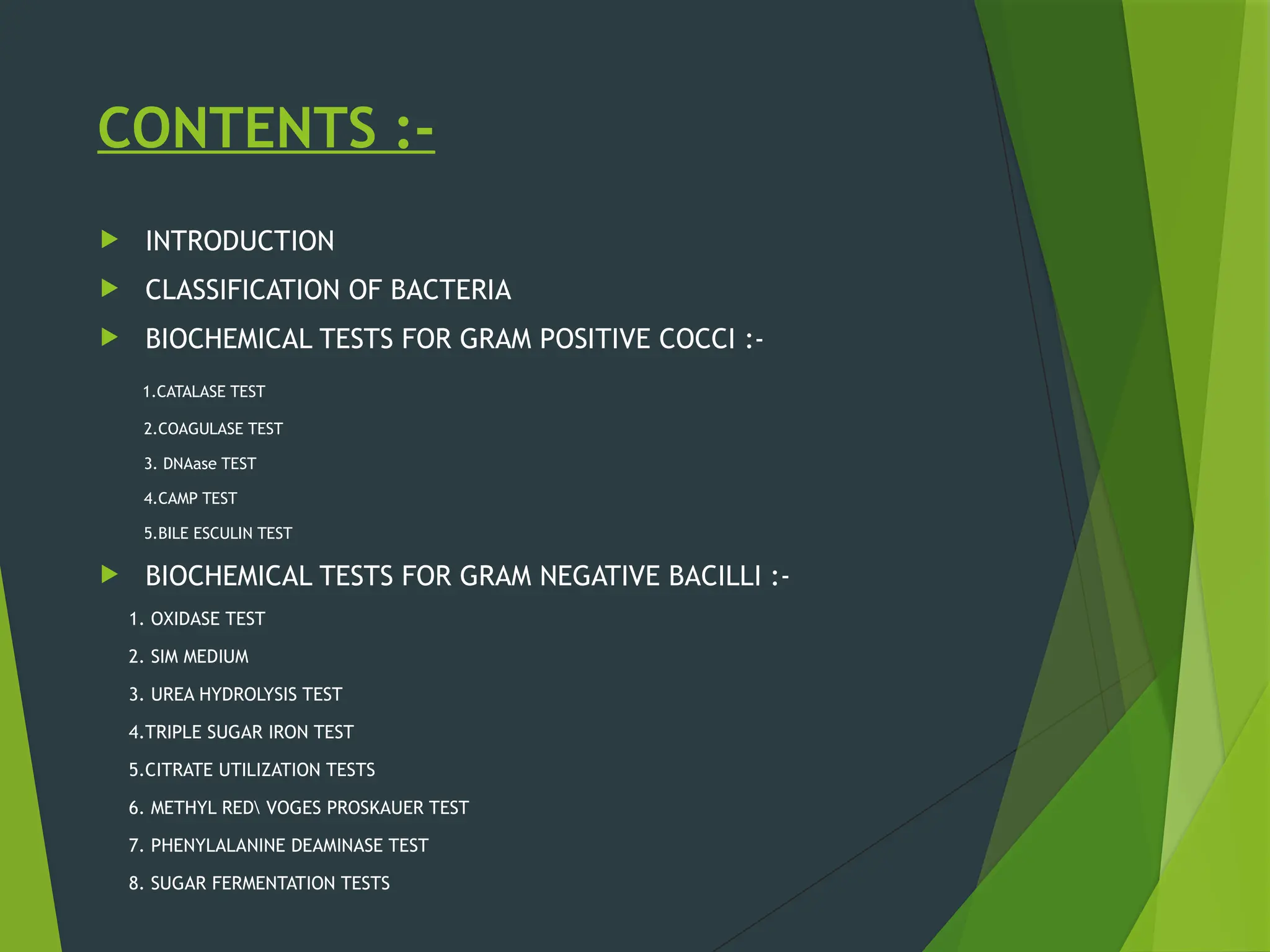 CONTENTS :-

INTRODUCTION

CLASSIFICATION OF BACTERIA

BIOCHEMICAL TESTS FOR GRAM POSITIVE COCCI :-

1.CATALASE TEST

2.COAGULASE TEST

3. DNAase TEST

4.CAMP TEST

5.BILE ESCULIN TEST

BIOCHEMICAL TESTS FOR GRAM NEGATIVE BACILLI :-

1. OXIDASE TEST

2. SIM MEDIUM

3. UREA HYDROLYSIS TEST

4.TRIPLE SUGAR IRON TEST

5.CITRATE UTILIZATION TESTS

6. METHYL RED\ VOGES PROSKAUER TEST

7. PHENYLALANINE DEAMINASE TEST

8. SUGAR FERMENTATION TESTS